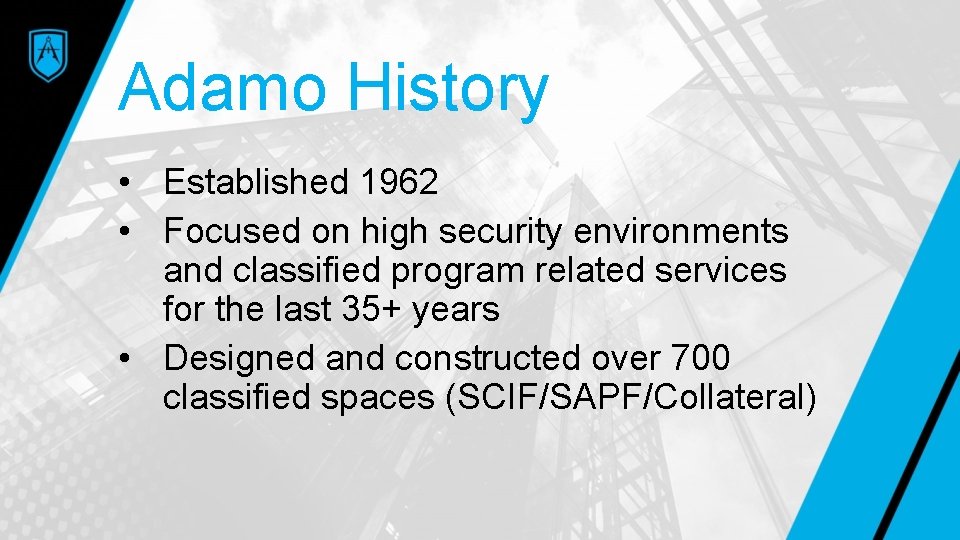 Adamo History

• Established 1962
• Focused on high security environments and classified program related services for the last 35+ years
• Designed and constructed over 700 classified spaces (SCIF/SAPF/Collateral)